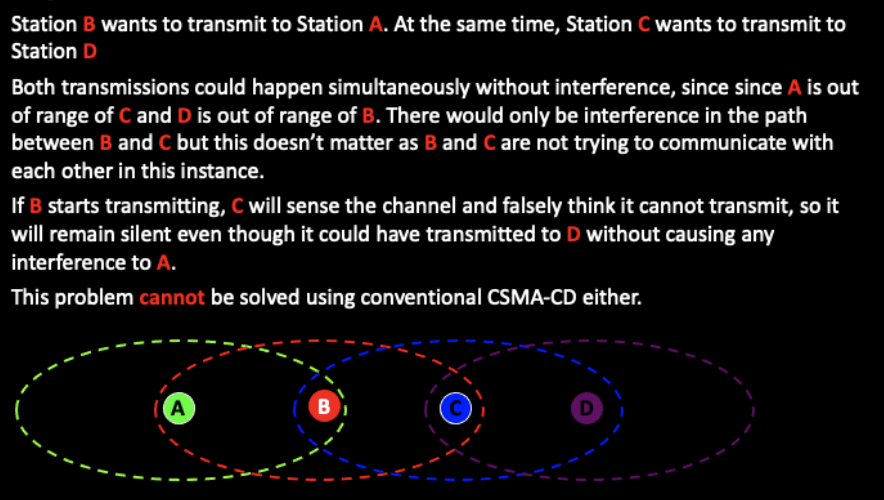 Station B wants to transmit to Station A. At the same time, Station C wants to transmit to Station D

Both transmissions could happen simultaneously without interference, since since A is out of range of C and D is out of range of B. There would only be interference in the path between B and C but this doesn't matter as B and C are not trying to communicate with each other in this instance.

If B starts transmitting, C will sense the channel and falsely think it cannot transmit, so it will remain silent even though it could have transmitted to D without causing any interference to A.

This problem cannot be solved using conventional CSMA-CD either.

A

B

C

D